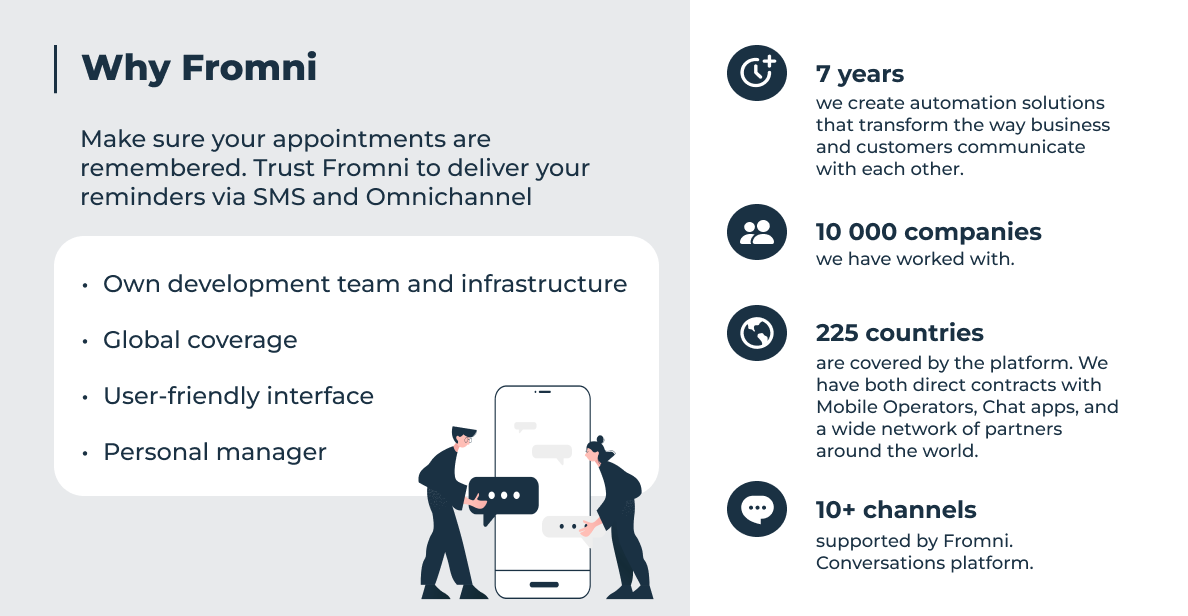 Why Fromni

Make sure your appointments are remembered. Trust Fromni to deliver your reminders via SMS and Omnichannel

• Own development team and infrastructure
• Global coverage
• User-friendly interface
• Personal manager

7 years
we create automation solutions that transform the way business and customers communicate with each other.

10 000 companies
we have worked with.

225 countries
are covered by the platform. We have both direct contracts with Mobile Operators, Chat apps, and a wide network of partners around the world.

10+ channels
supported by Fromni. Conversations platform.